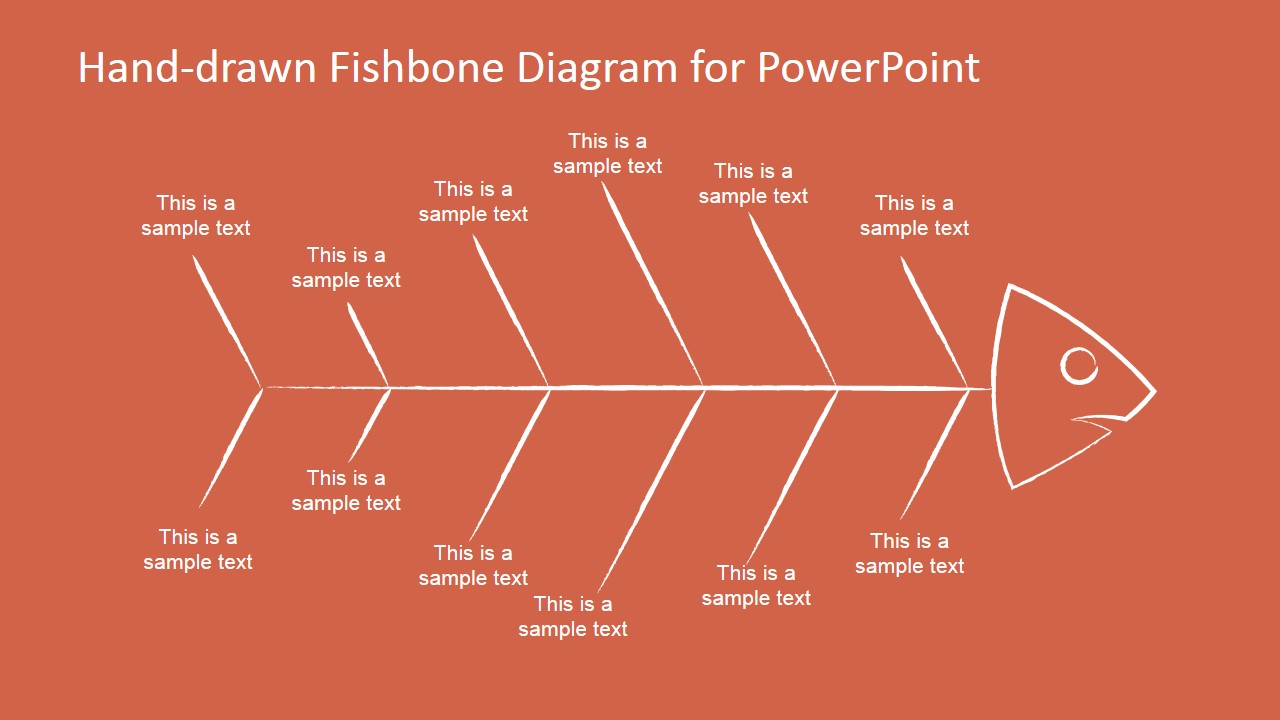 Hand-drawn Fishbone Diagram for PowerPoint

This is a sample text

This is a sample text

This is a sample text

This is a sample text

This is a sample text

This is a sample text

This is a sample text

This is a sample text

This is a sample text

This is a sample text

This is a sample text

This is a sample text